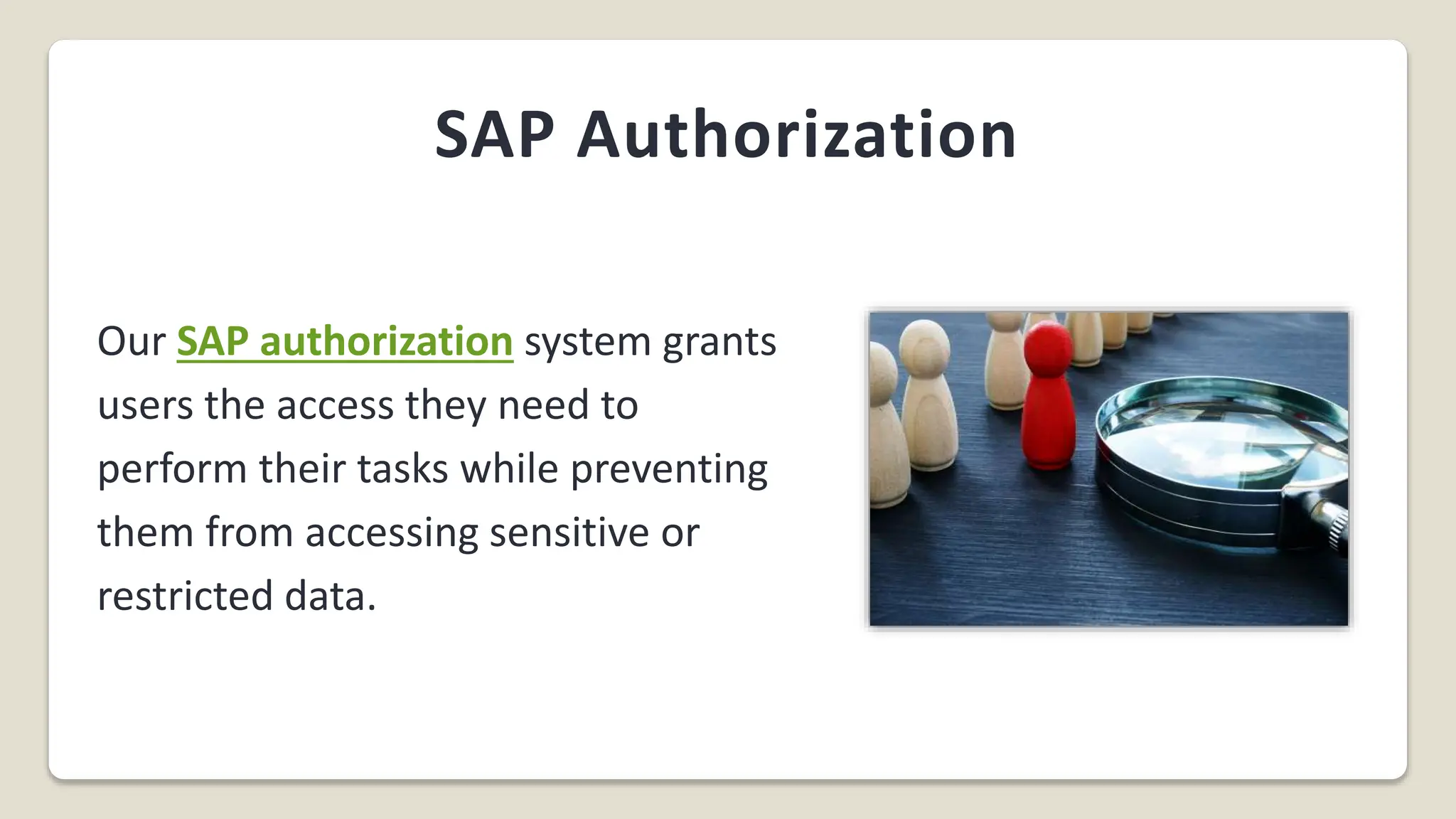 SAP Authorization

Our SAP authorization system grants users the access they need to perform their tasks while preventing them from accessing sensitive or restricted data.